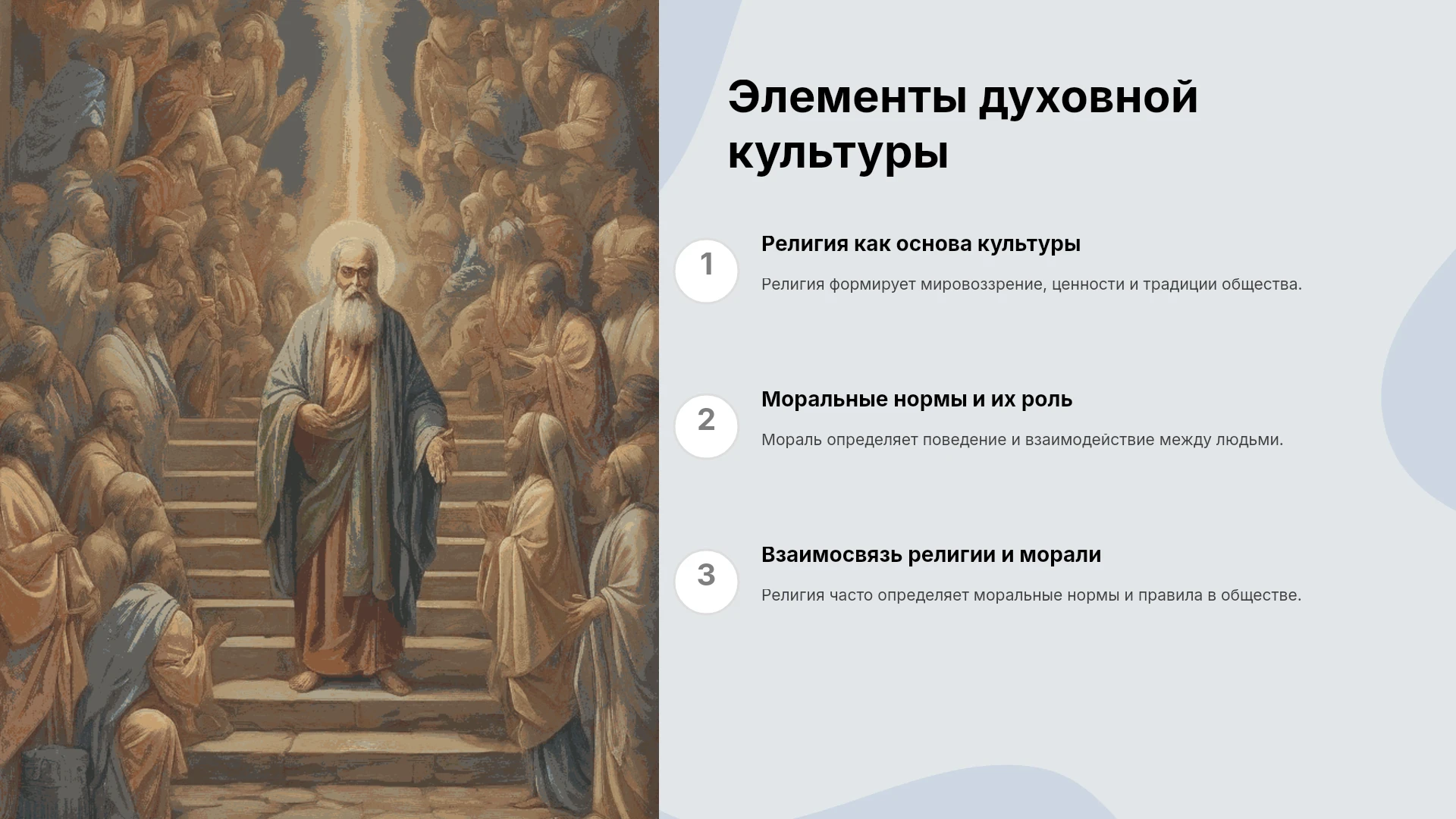 Элементы духовной культуры

1

Религия как основа культуры

Религия формирует мировоззрение, ценности и традиции общества.

2

Моральные нормы и их роль

Мораль определяет поведение и взаимодействие между людьми.

3

Взаимосвязь религии и морали

Религия часто определяет моральные нормы и правила в обществе.